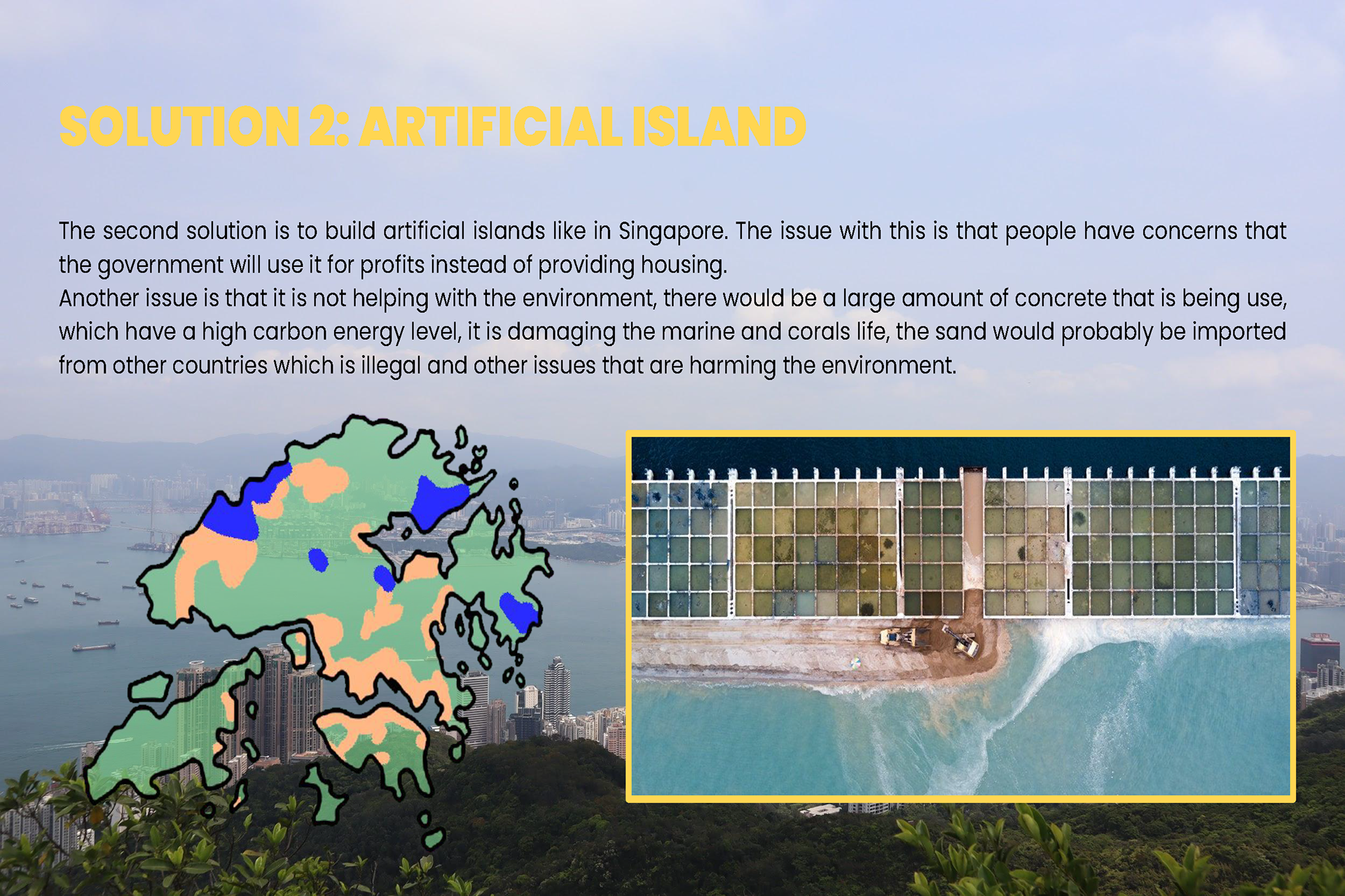 SOLUTION 2: ARTIFICIAL ISLAND

The second solution is to build artificial islands like in Singapore. The issue with this is that people have concerns that the government will use it for profits instead of providing housing.
Another issue is that it is not helping with the environment, there would be a large amount of concrete that is being use, which have a high carbon energy level, it is damaging the marine and corals life, the sand would probably be imported from other countries which is illegal and other issues that are harming the environment.